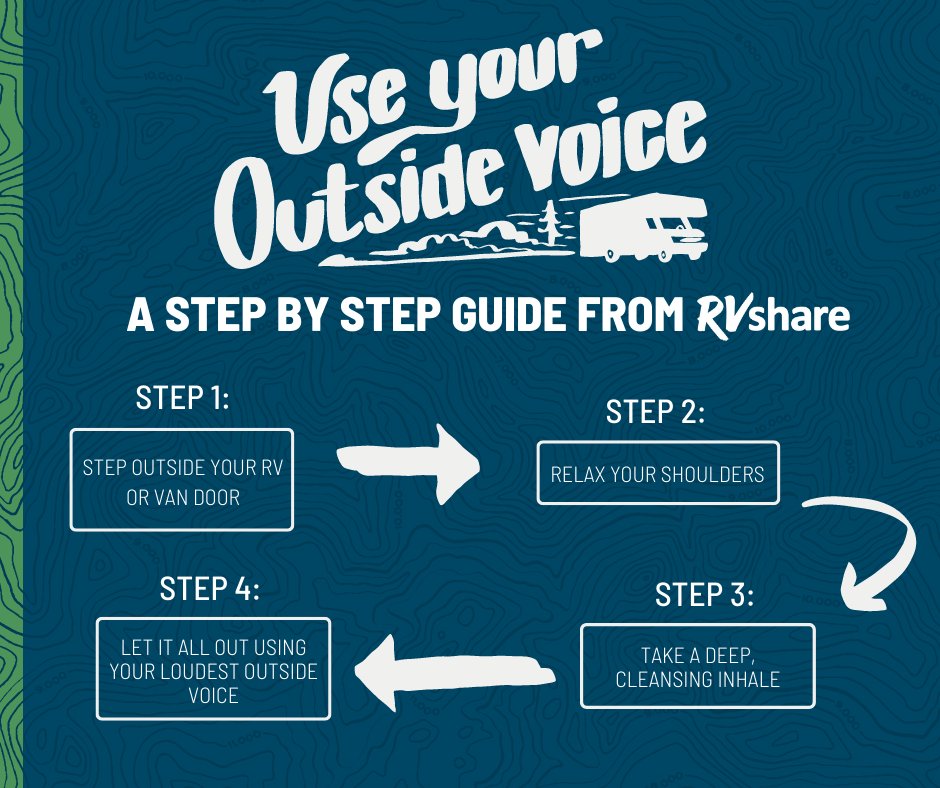 Use your Outside Voice

A STEP BY STEP GUIDE FROM RVshare

STEP 1:

STEP OUTSIDE YOUR RV OR VAN DOOR

STEP 2:

RELAX YOUR SHOULDERS

STEP 3:

TAKE A DEEP, CLEANSING INHALE

STEP 4:

LET IT ALL OUT USING YOUR LOUDEST OUTSIDE VOICE